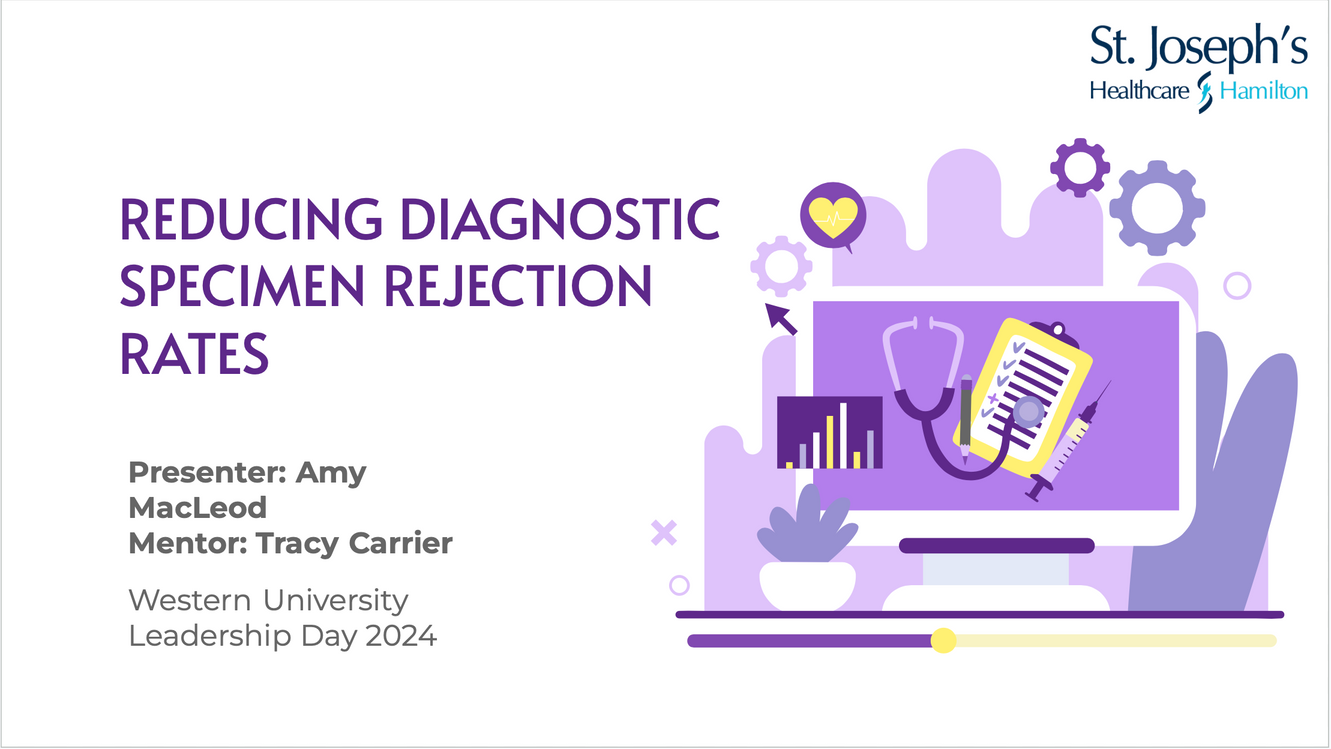 St. Joseph's
Healthcare Hamilton

REDUCING DIAGNOSTIC SPECIMEN REJECTION RATES

Presenter: Amy MacLeod
Mentor: Tracy Carrier

Western University Leadership Day 2024